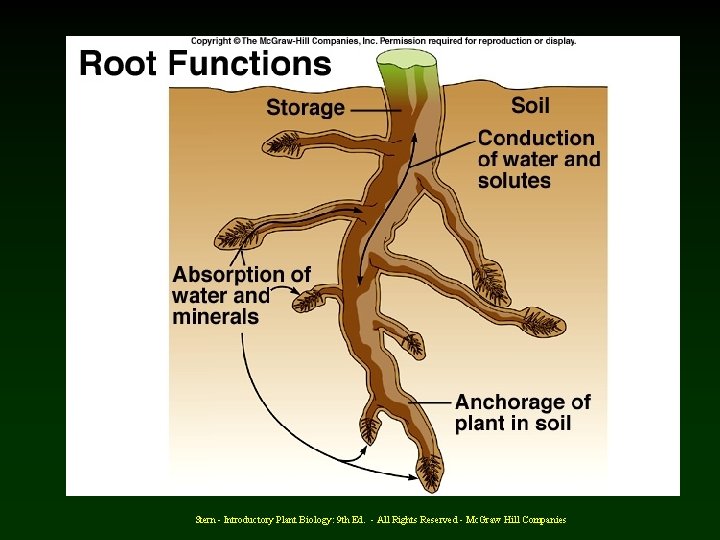 Copyright © The McGraw-Hill Companies, Inc. Permission required for reproduction or display.

Root Functions

Storage

Soil

Conduction of water and solutes

Absorption of water and minerals

Anchorage of plant in soil

Stern - Introductory Plant Biology: 9th Ed. - All Rights Reserved - McGraw Hill Companies